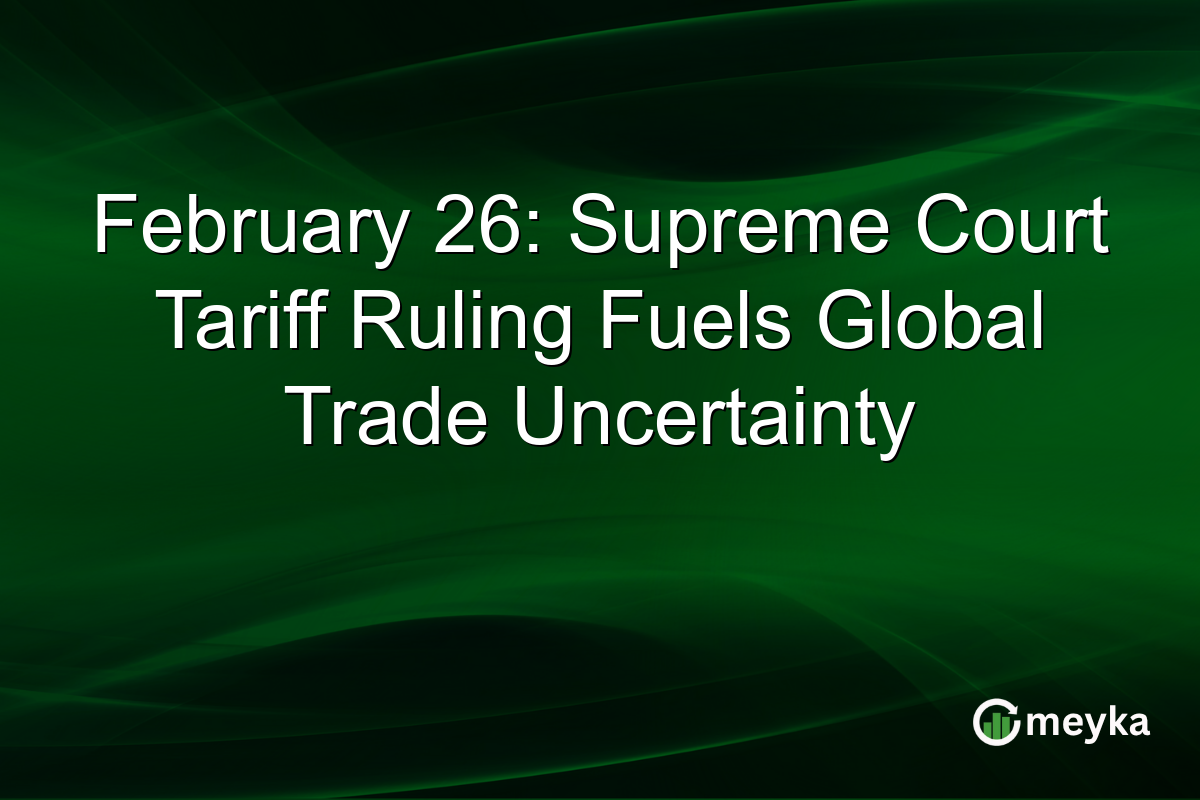 February 26: Supreme Court Tariff Ruling Fuels Global Trade Uncertainty

meyka